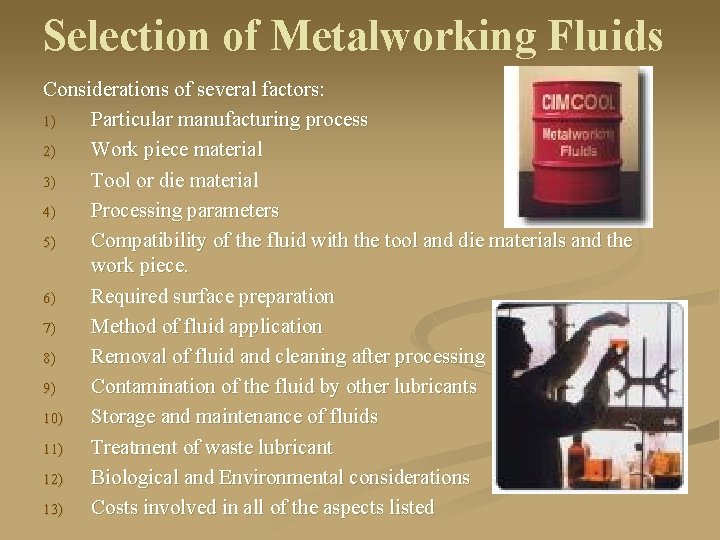 Selection of Metalworking Fluids

Considerations of several factors:

1) Particular manufacturing process
2) Work piece material
3) Tool or die material
4) Processing parameters
5) Compatibility of the fluid with the tool and die materials and the work piece.
6) Required surface preparation
7) Method of fluid application
8) Removal of fluid and cleaning after processing
9) Contamination of the fluid by other lubricants
10) Storage and maintenance of fluids
11) Treatment of waste lubricant
12) Biological and Environmental considerations
13) Costs involved in all of the aspects listed

CIMCOOL
Metalworking Fluids